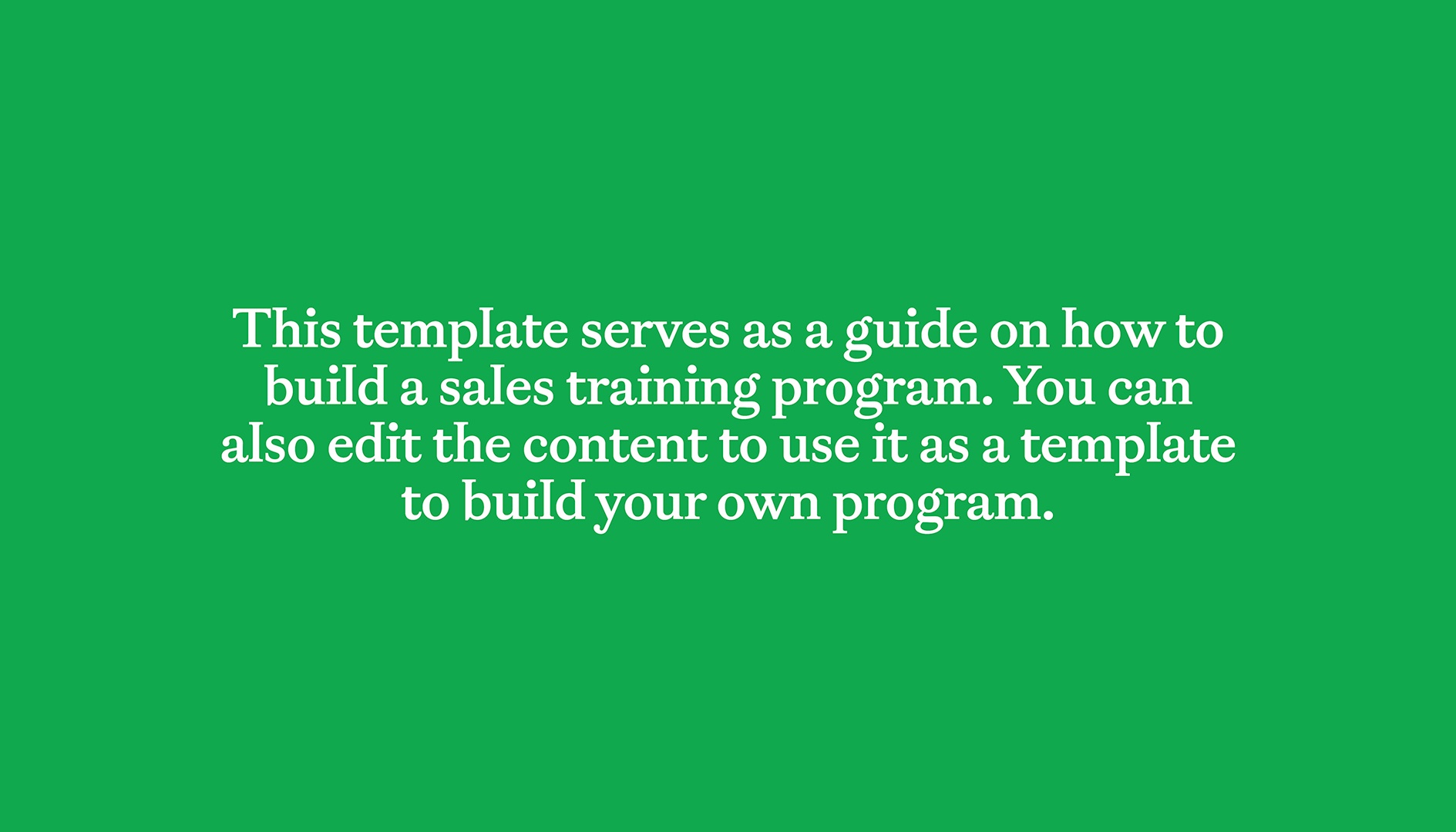 This template serves as a guide on how to build a sales training program. You can also edit the content to use it as a template to build your own program.